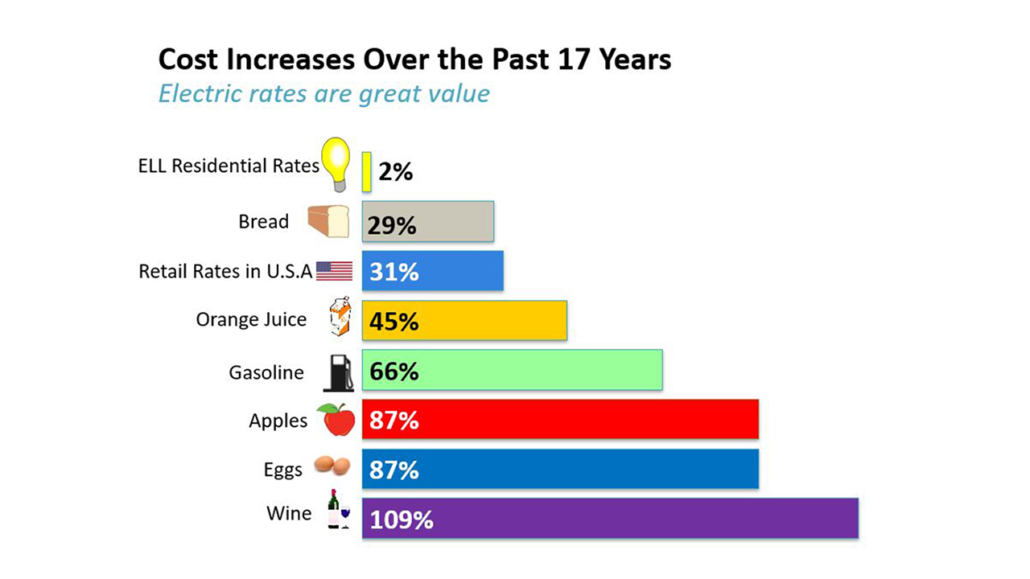 Cost Increases Over the Past 17 Years
Electric rates are great value

ELL Residential Rates 2%
Bread 29%
Retail Rates in U.S.A 31%
Orange Juice 45%
Gasoline 66%
Apples 87%
Eggs 87%
Wine 109%